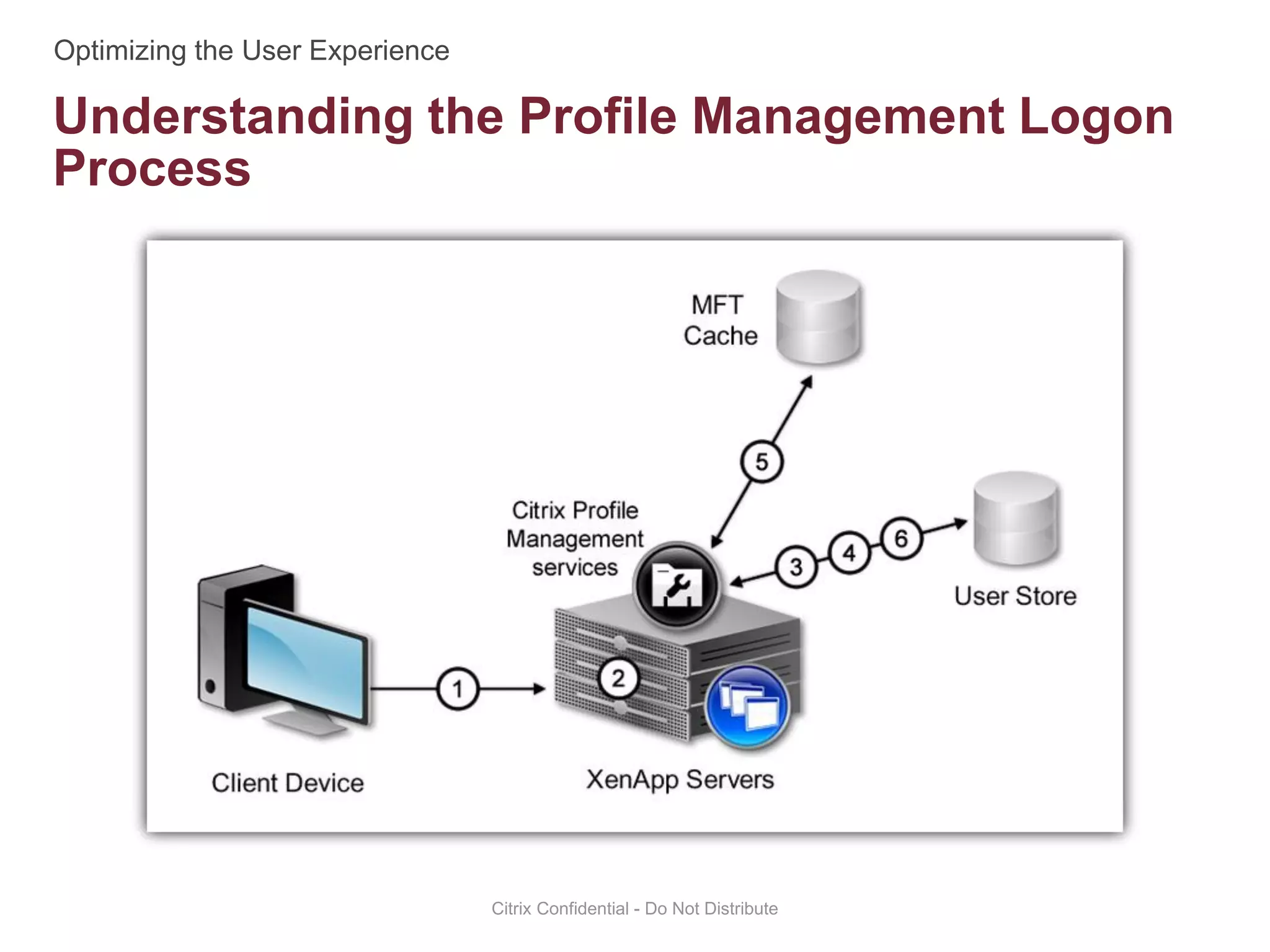 Optimizing the User Experience

Understanding the Profile Management Logon Process

MFT Cache

5

Citrix Profile Management services

3

4

6

User Store

1

2

Client Device

XenApp Servers

Citrix Confidential - Do Not Distribute